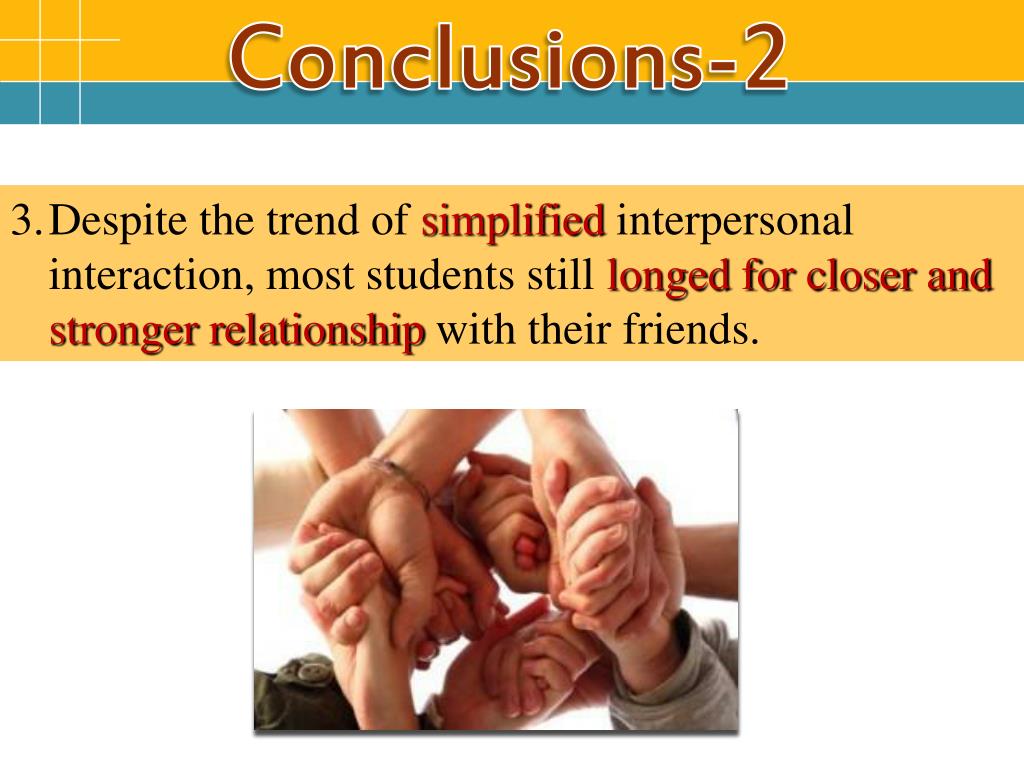 Conclusions-2

3. Despite the trend of simplified interpersonal interaction, most students still longed for closer and stronger relationship with their friends.